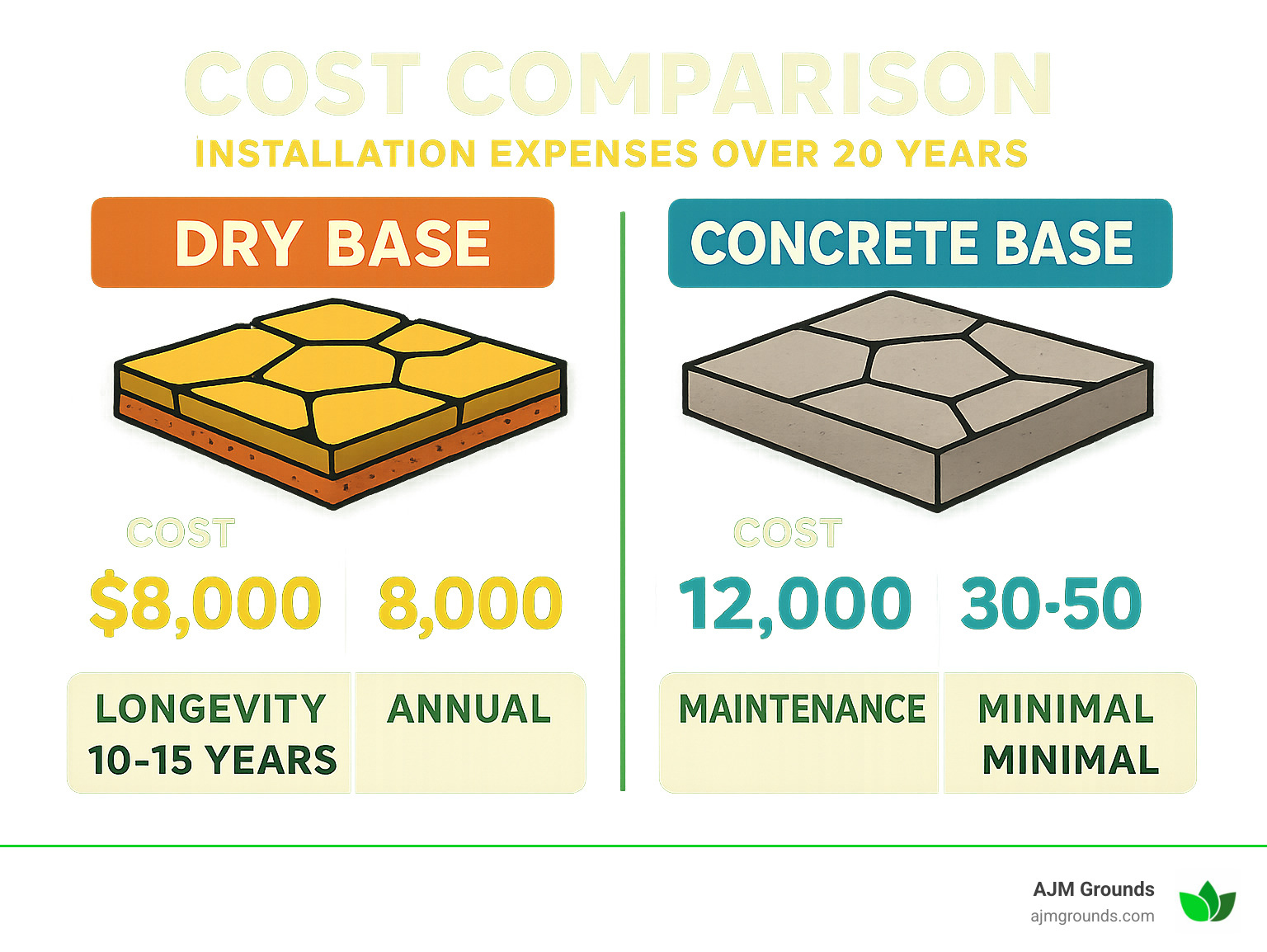 COST COMPARISON

INSTALLATION EXPENSES OVER 20 YEARS

DRY BASE

COST

$8,000 8,000

LONGEVITY 10-15 YEARS

ANNUAL

CONCRETE BASE

COST

12,000 30-50

MAINTENANCE

MINIMAL MINIMAL

AJM Grounds
ajmgrounds.com